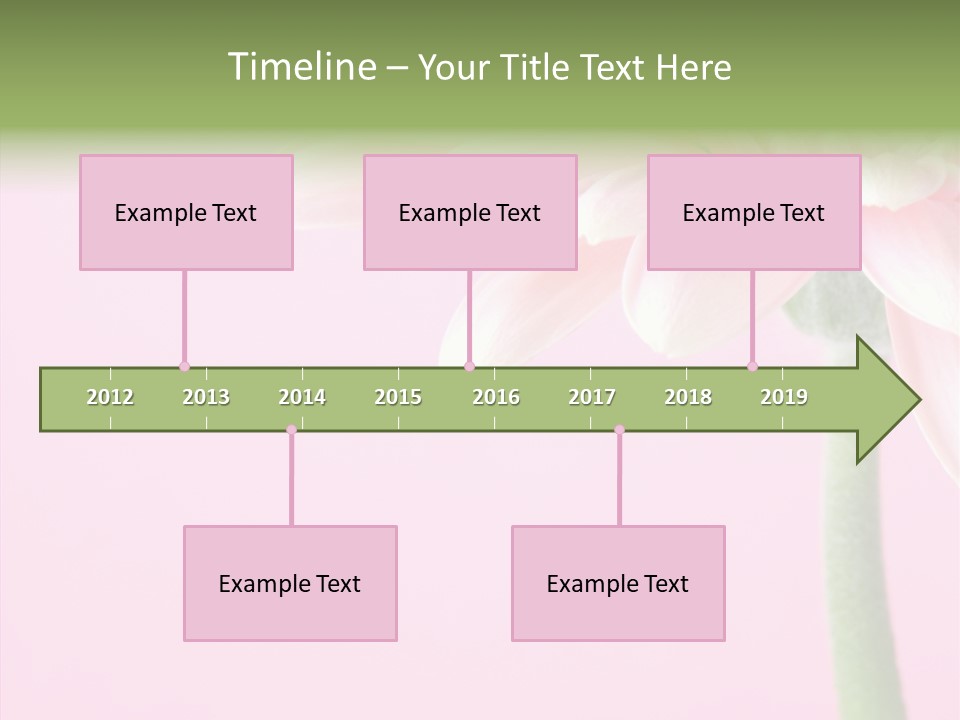 Timeline – Your Title Text Here

Example Text

Example Text

Example Text

2012 2013 2014 2015 2016 2017 2018 2019

Example Text

Example Text